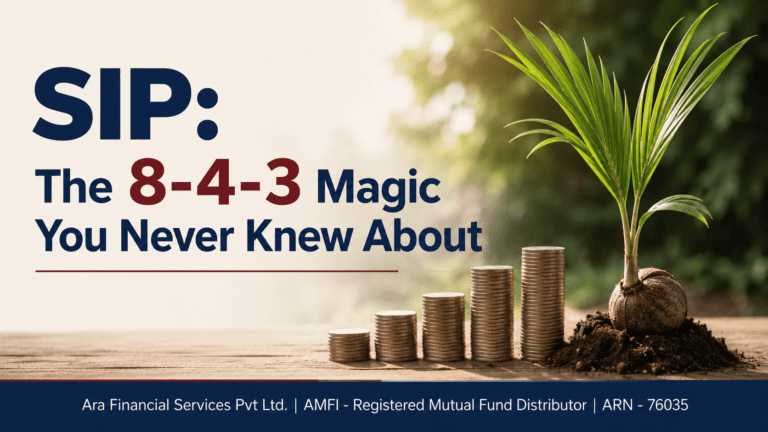 SIP:
The 8-4-3 Magic You Never Knew About

Ara Financial Services Pvt Ltd. | AMFI - Registered Mutual Fund Distributor | ARN - 76035